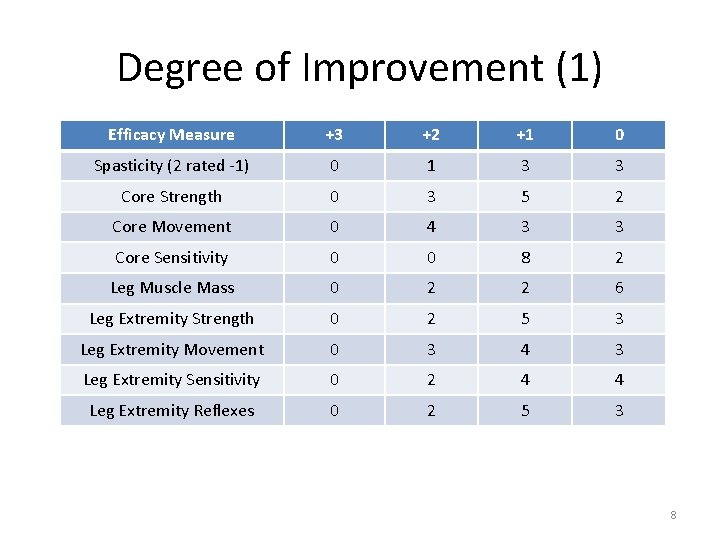 Degree of Improvement (1)

| Efficacy Measure | +3 | +2 | +1 | 0 |
|---|---|---|---|---|
| Spasticity (2 rated -1) | 0 | 1 | 3 | 3 |
| Core Strength | 0 | 3 | 5 | 2 |
| Core Movement | 0 | 4 | 3 | 3 |
| Core Sensitivity | 0 | 0 | 8 | 2 |
| Leg Muscle Mass | 0 | 2 | 2 | 6 |
| Leg Extremity Strength | 0 | 2 | 5 | 3 |
| Leg Extremity Movement | 0 | 3 | 4 | 3 |
| Leg Extremity Sensitivity | 0 | 2 | 4 | 4 |
| Leg Extremity Reflexes | 0 | 2 | 5 | 3 |

8